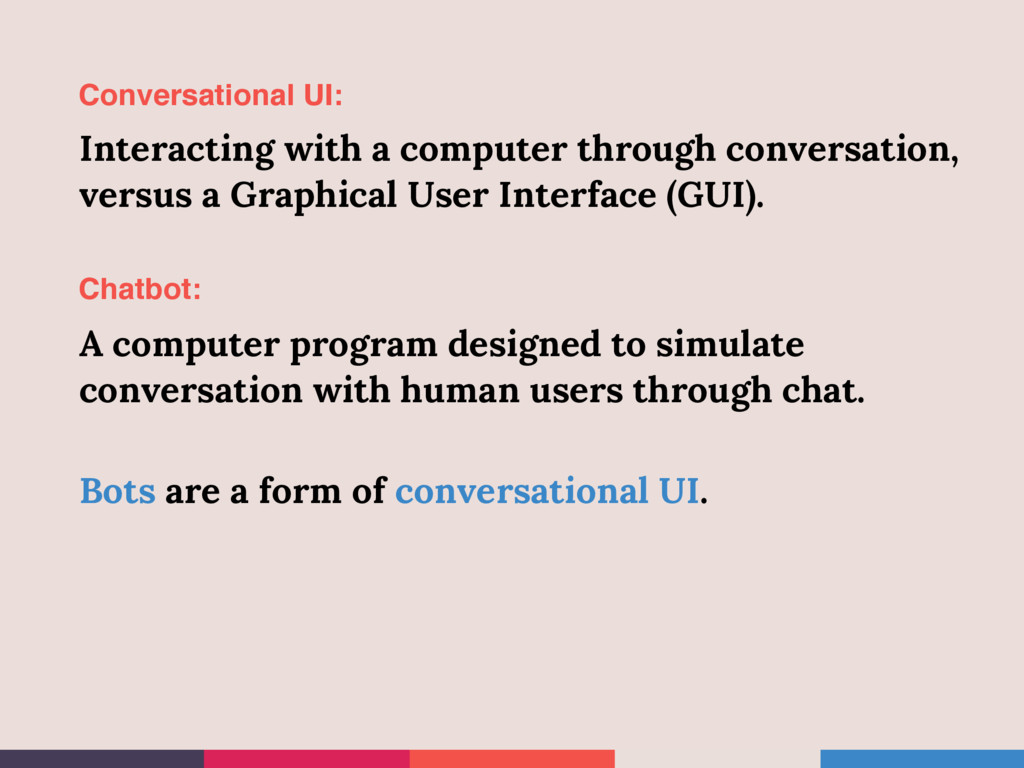 Conversational UI:

Interacting with a computer through conversation, versus a Graphical User Interface (GUI).

Chatbot:

A computer program designed to simulate conversation with human users through chat.

Bots are a form of conversational UI.